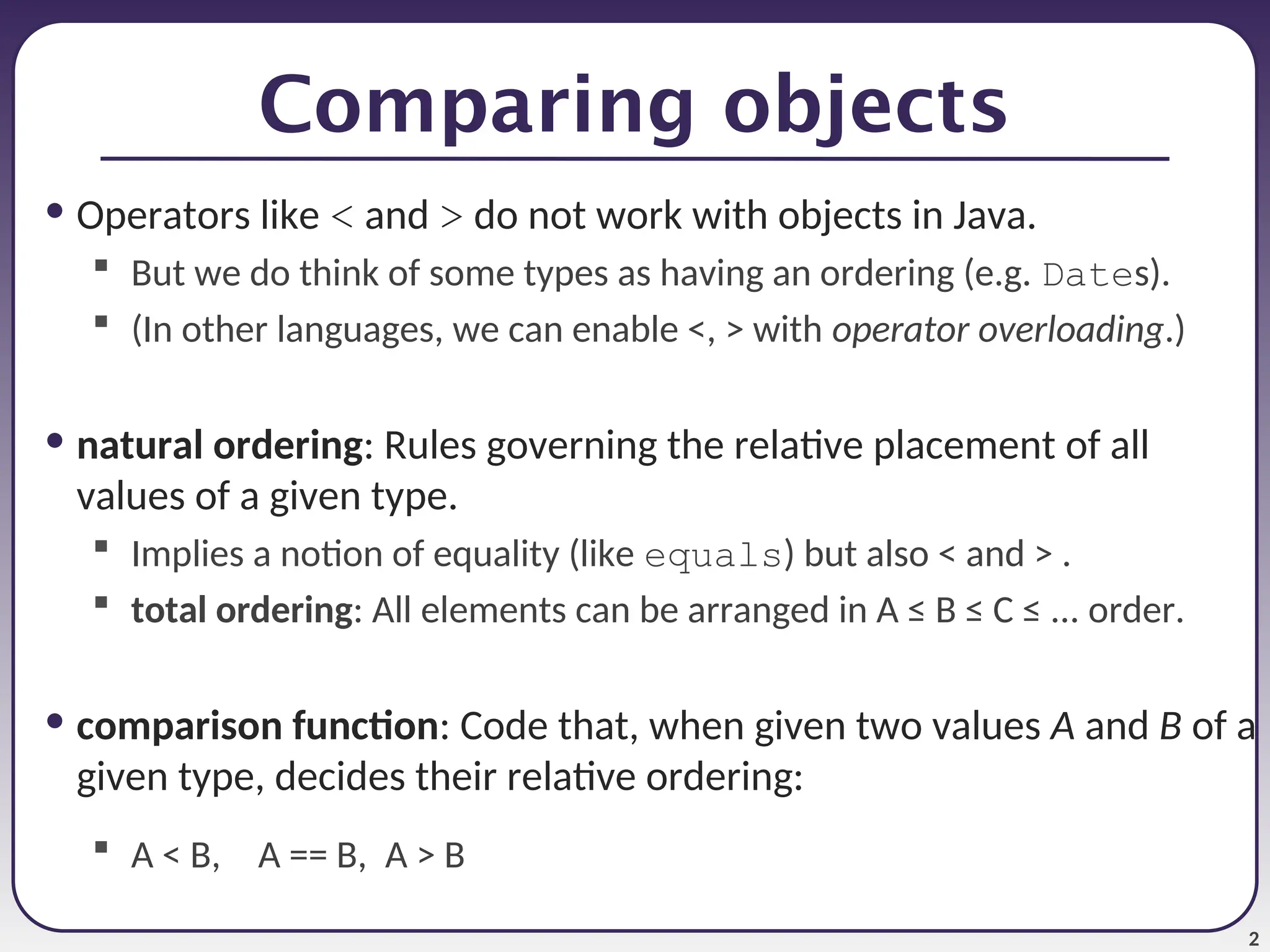 Comparing objects

• Operators like < and > do not work with objects in Java.
 ▪ But we do think of some types as having an ordering (e.g. Dates).
 ▪ (In other languages, we can enable <, > with operator overloading.)

• natural ordering: Rules governing the relative placement of all values of a given type.
 ▪ Implies a notion of equality (like equals) but also < and > .
 ▪ total ordering: All elements can be arranged in A ≤ B ≤ C ≤ ... order.

• comparison function: Code that, when given two values A and B of a given type, decides their relative ordering:

 ▪ A < B,  A == B, A > B

2